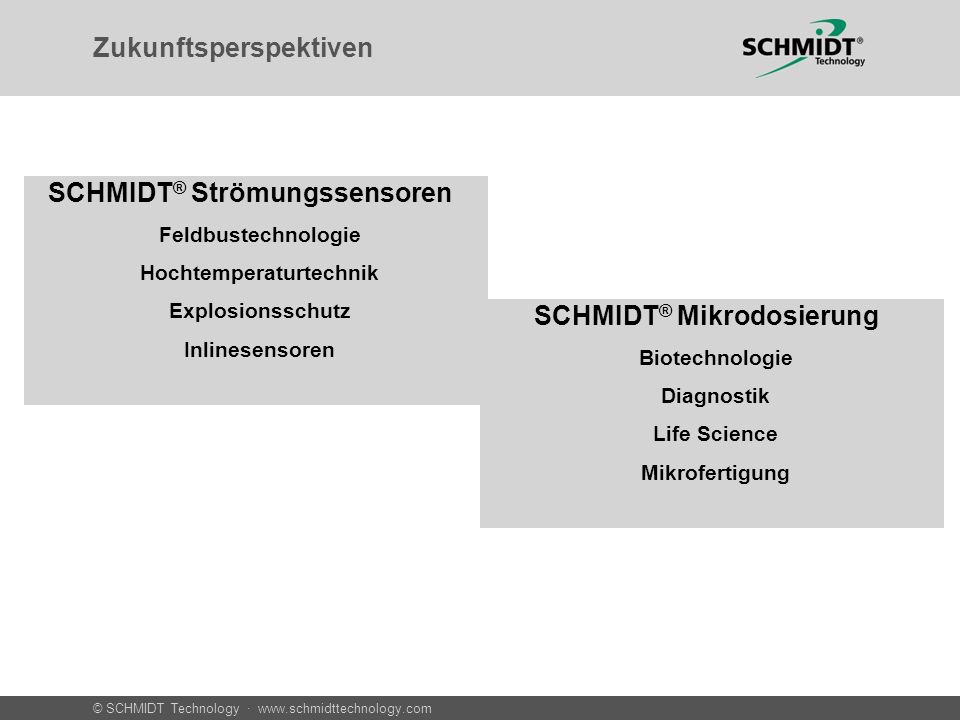 Zukunftsperspektiven

SCHMIDT® Technology

SCHMIDT® Strömungssensoren

Feldbustechnologie

Hochtemperaturtechnik

Explosionsschutz

Inlinesensoren

SCHMIDT® Mikrodosierung

Biotechnologie

Diagnostik

Life Science

Mikrofertigung

© SCHMIDT Technology · www.schmidttechnology.com